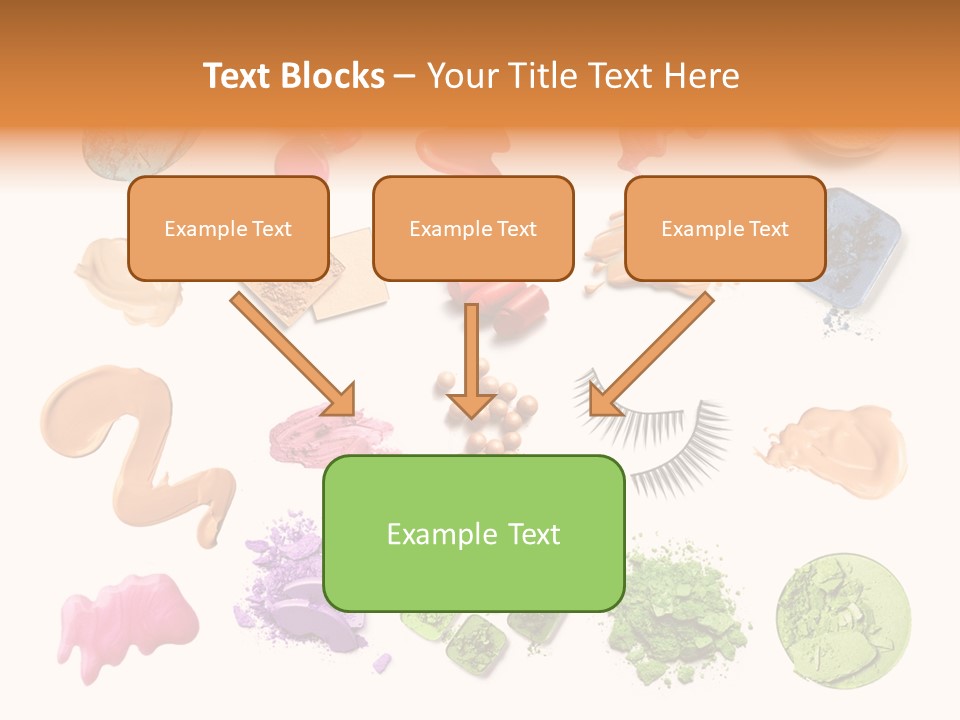 Text Blocks – Your Title Text Here

Example Text

Example Text

Example Text

Example Text